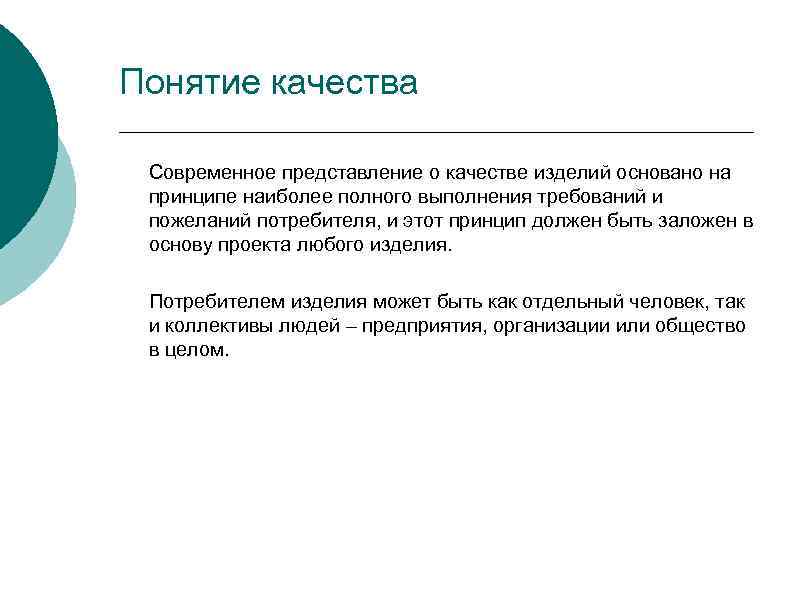 Понятие качества

Современное представление о качестве изделий основано на принципе наиболее полного выполнения требований и пожеланий потребителя, и этот принцип должен быть заложен в основу проекта любого изделия.

Потребителем изделия может быть как отдельный человек, так и коллективы людей – предприятия, организации или общество в целом.